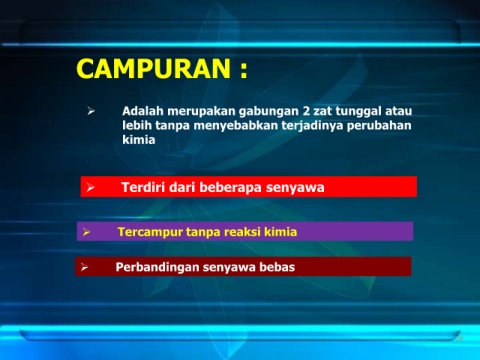 CAMPURAN :

➢ Adalah merupakan gabungan 2 zat tunggal atau lebih tanpa menyebabkan terjadinya perubahan kimia

➢ Terdiri dari beberapa senyawa

➢ Tercampur tanpa reaksi kimia

➢ Perbandingan senyawa bebas